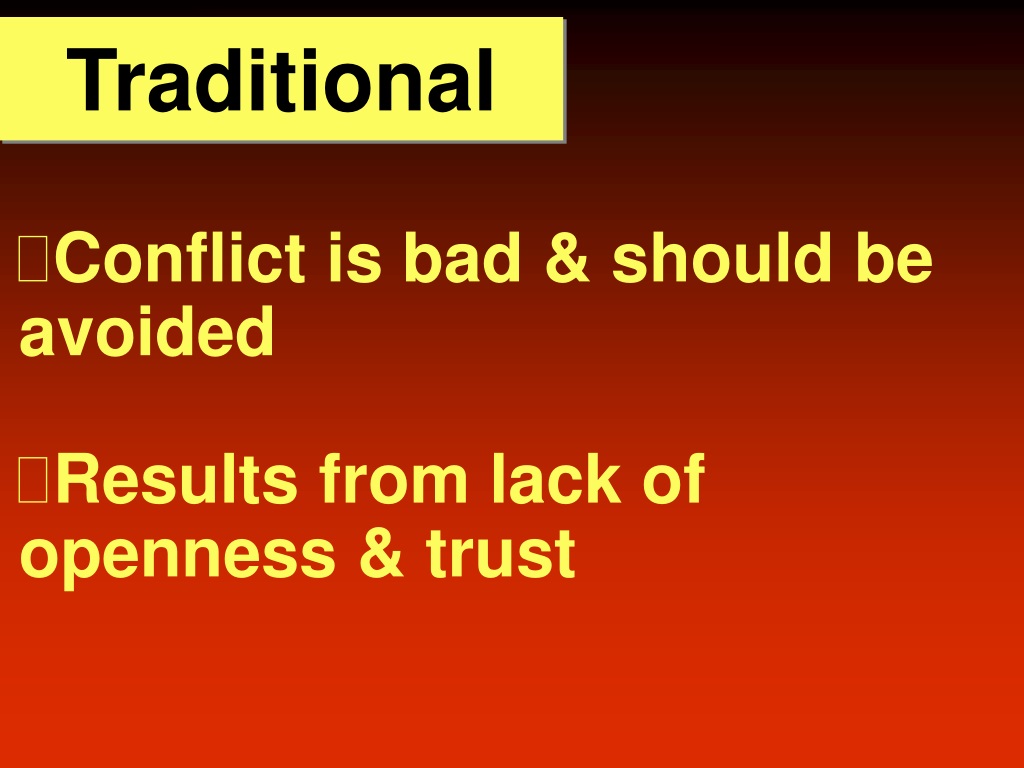 Traditional

Conflict is bad & should be avoided

Results from lack of openness & trust